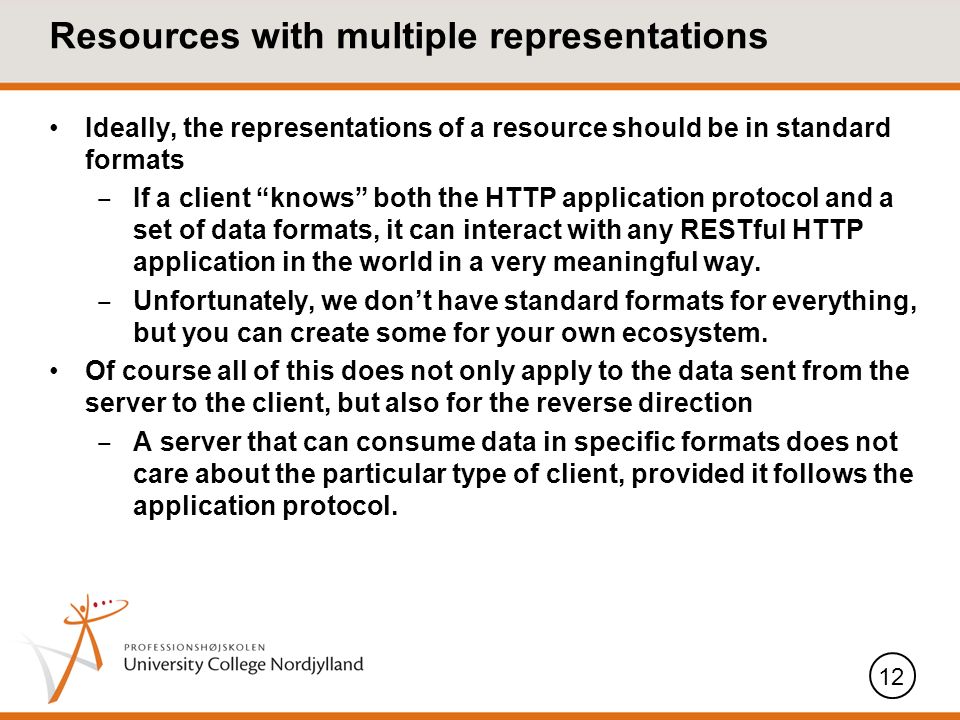 Resources with multiple representations

• Ideally, the representations of a resource should be in standard formats

– If a client “knows” both the HTTP application protocol and a set of data formats, it can interact with any RESTful HTTP application in the world in a very meaningful way.

– Unfortunately, we don’t have standard formats for everything, but you can create some for your own ecosystem.

• Of course all of this does not only apply to the data sent from the server to the client, but also for the reverse direction

– A server that can consume data in specific formats does not care about the particular type of client, provided it follows the application protocol.

PROFESSIONSHØJSKOLEN
University College Nordjylland

12